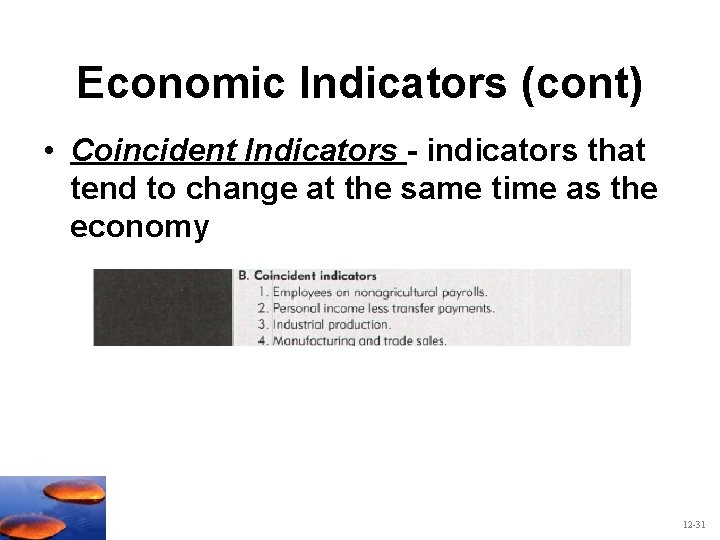 Economic Indicators (cont)

• Coincident Indicators - indicators that tend to change at the same time as the economy

B. Coincident indicators
1. Employees on nonagricultural payrolls.
2. Personal income less transfer payments.
3. Industrial production.
4. Manufacturing and trade sales.

12-31